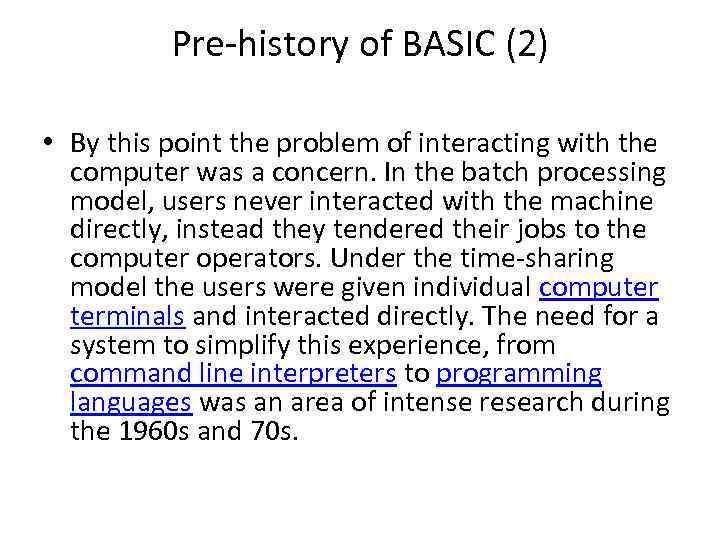 Pre-history of BASIC (2)

• By this point the problem of interacting with the computer was a concern. In the batch processing model, users never interacted with the machine directly, instead they tendered their jobs to the computer operators. Under the time-sharing model the users were given individual computer terminals and interacted directly. The need for a system to simplify this experience, from command line interpreters to programming languages was an area of intense research during the 1960s and 70s.